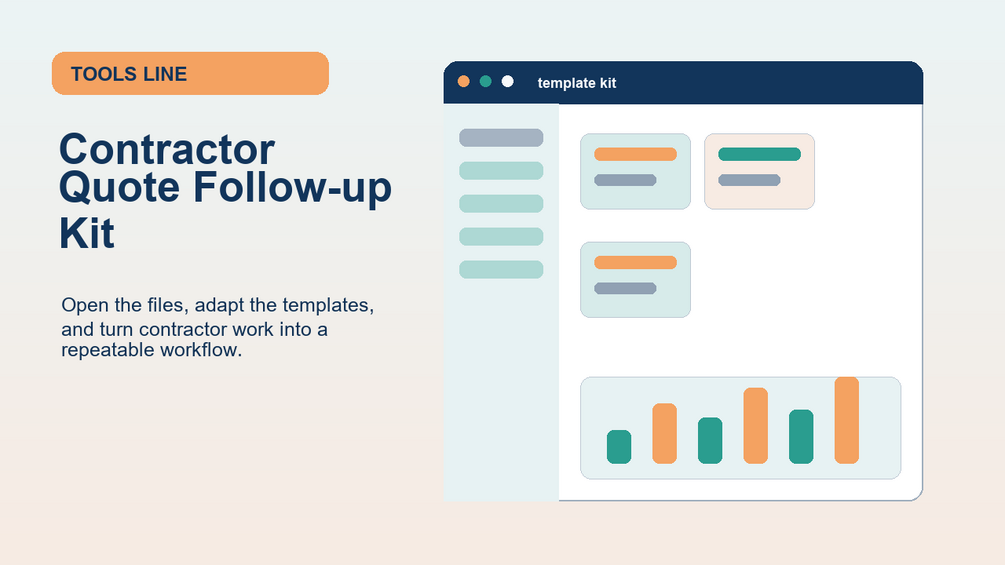 TOOLS LINE

Contractor Quote Follow-up Kit

Open the files, adapt the templates, and turn contractor work into a repeatable workflow.

template kit